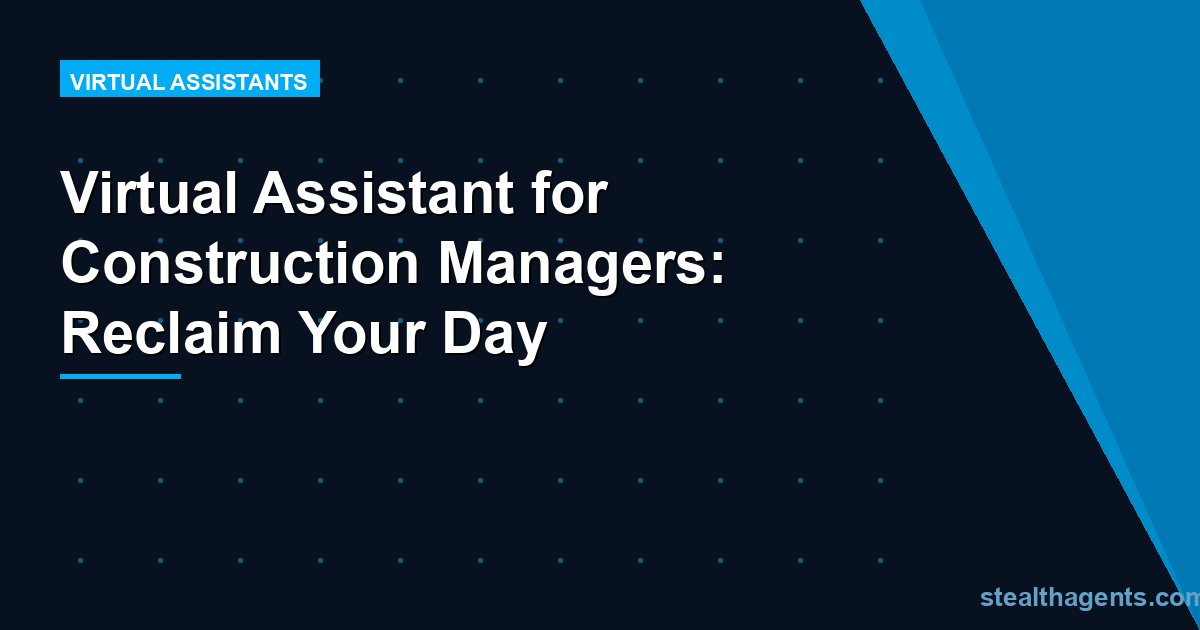 VIRTUAL ASSISTANTS

Virtual Assistant for Construction Managers: Reclaim Your Day

stealthagents.com